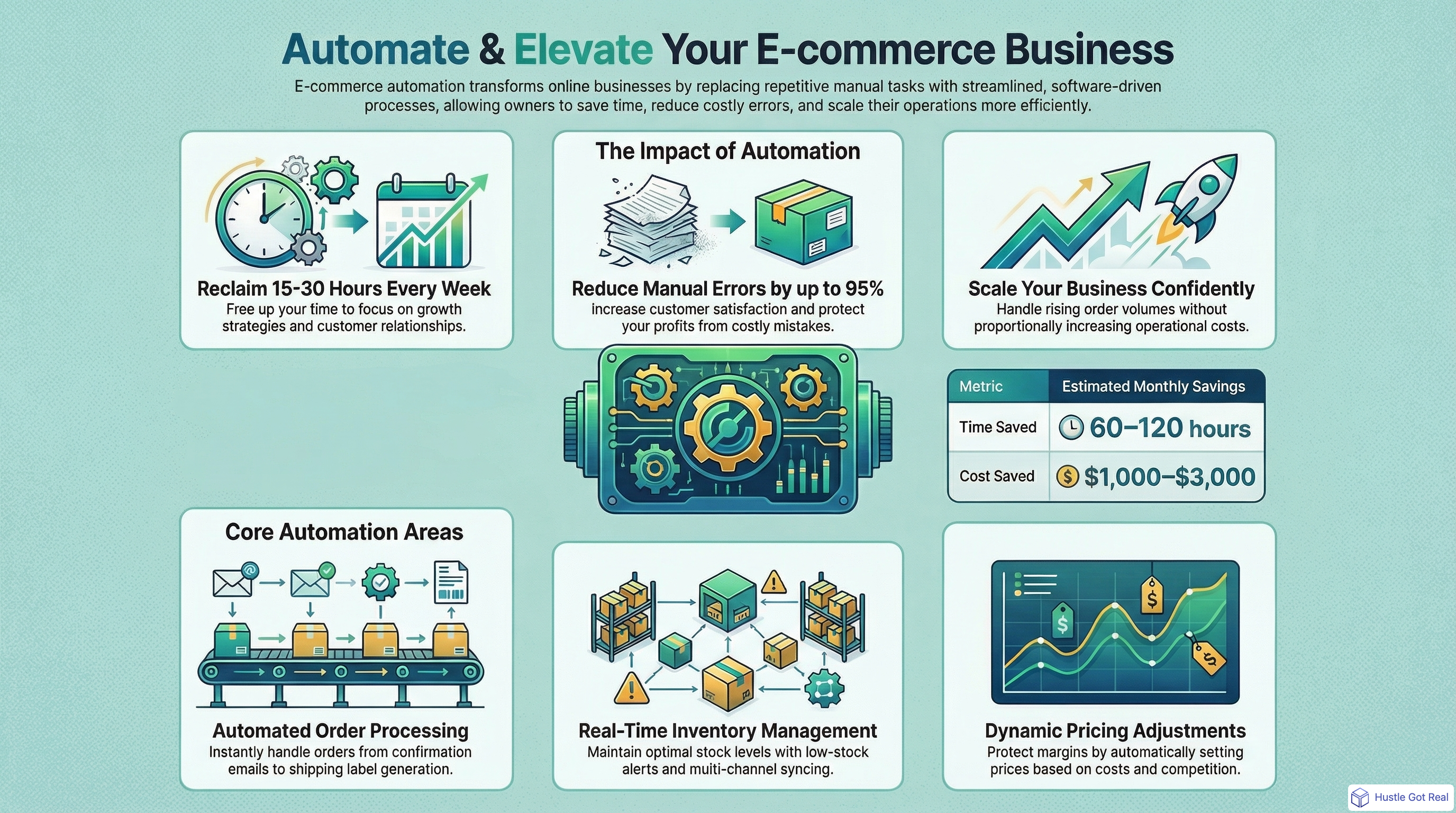 Automate & Elevate Your E-commerce Business

E-commerce automation transforms online businesses by replacing repetitive manual tasks with streamlined, software-driven processes, allowing owners to save time, reduce costly errors, and scale their operations more efficiently.

Reclaim 15-30 Hours Every Week
Free up your time to focus on growth strategies and customer relationships.

The Impact of Automation

Reduce Manual Errors by up to 95%
increase customer satisfaction and protect your profits from costly mistakes.

Scale Your Business Confidently
Handle rising order volumes without proportionally increasing operational costs.

| Metric | Estimated Monthly Savings |
|---|---|
| Time Saved | 60–120 hours |
| Cost Saved | $1,000–$3,000 |

Core Automation Areas

Automated Order Processing
Instantly handle orders from confirmation emails to shipping label generation.

Real-Time Inventory Management
Maintain optimal stock levels with low-stock alerts and muiti-channel syncing.

Dynamic Pricing Adjustments
Protect margins by automatically setting prices based on costs and competition.

Hustle Got Real